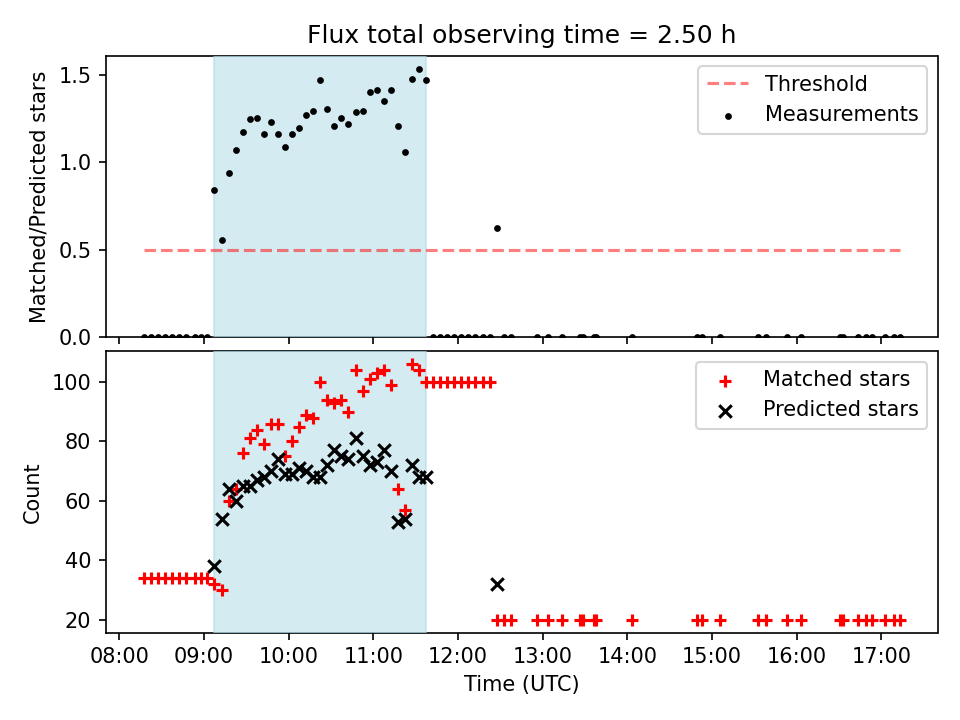 Flux total observing time = 2.50 h

Matched/Predicted stars

1.5
1.0
0.5
0.0

Threshold
Measurements

Count

100
80
60
40
20

Matched stars
Predicted stars

08:00 09:00 10:00 11:00 12:00 13:00 14:00 15:00 16:00 17:00

Time (UTC)